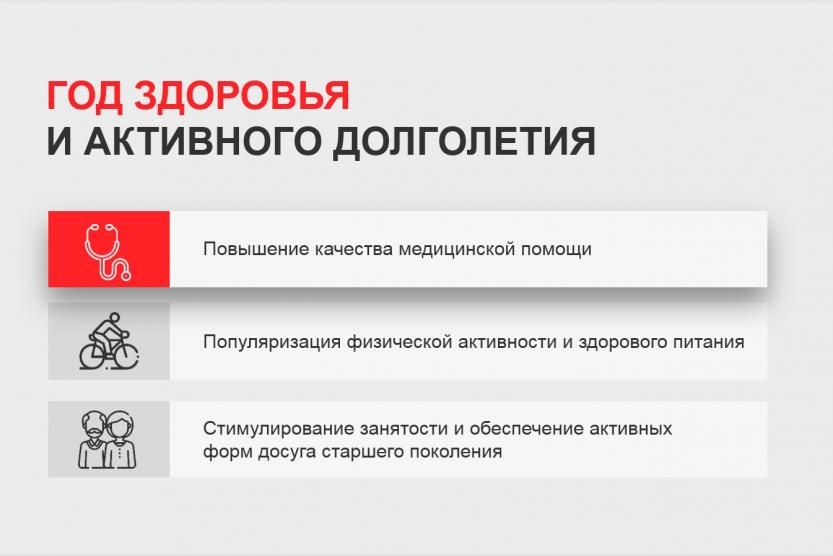 ГОД ЗДОРОВЬЯ
И АКТИВНОГО ДОЛГОЛЕТИЯ

Повышение качества медицинской помощи

Популяризация физической активности и здорового питания

Стимулирование занятости и обеспечение активных форм досуга старшего поколения